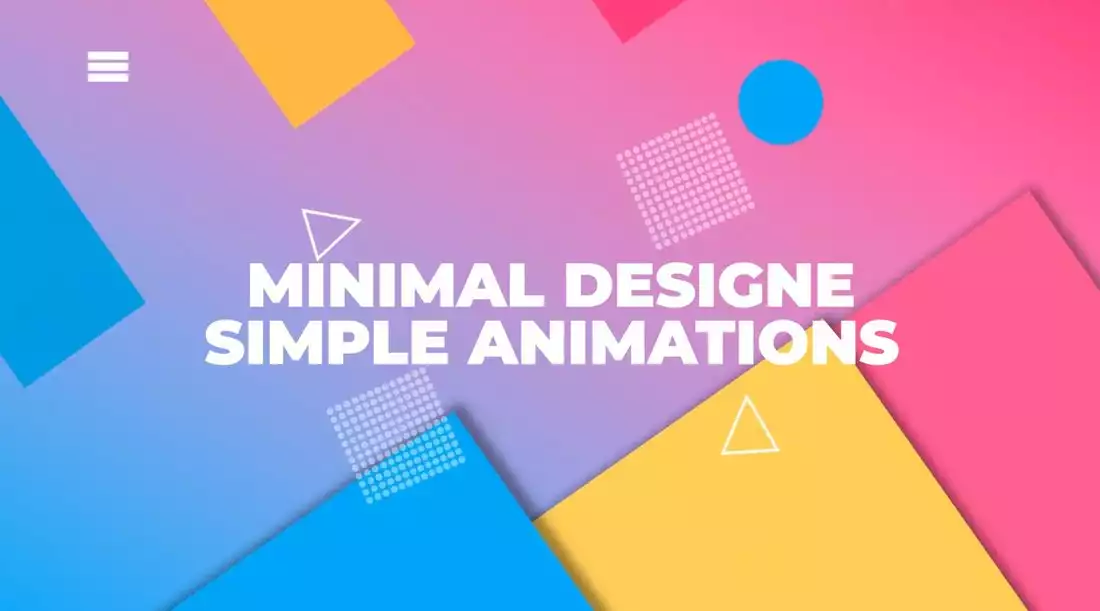 MINIMAL DESIGNE
SIMPLE ANIMATIONS